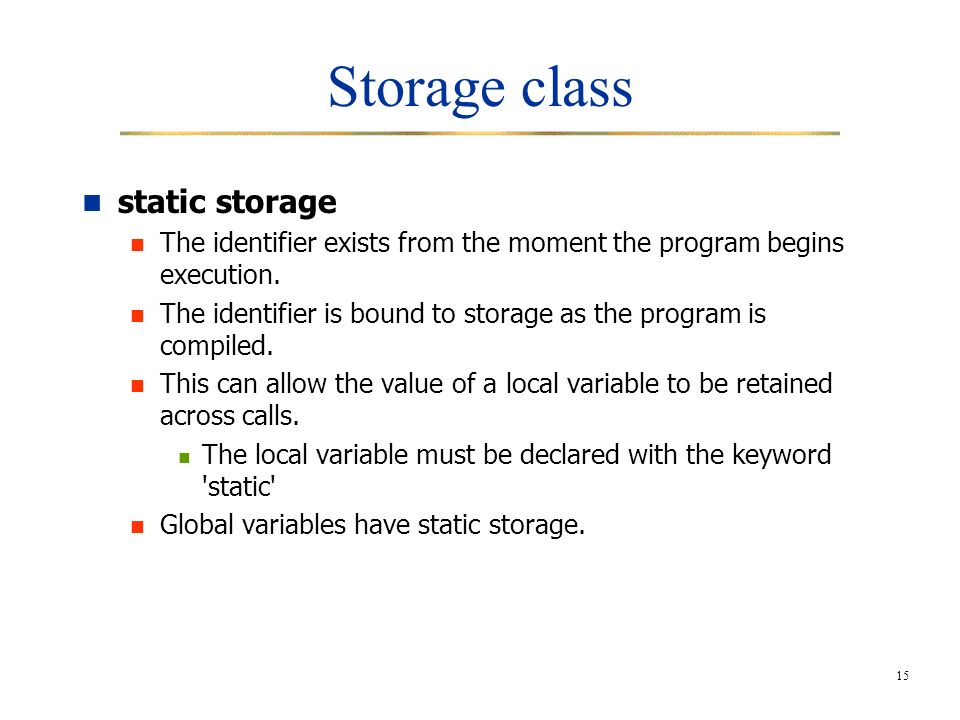 Storage class

static storage

The identifier exists from the moment the program begins execution.

The identifier is bound to storage as the program is compiled.

This can allow the value of a local variable to be retained across calls.

The local variable must be declared with the keyword 'static'

Global variables have static storage.

15